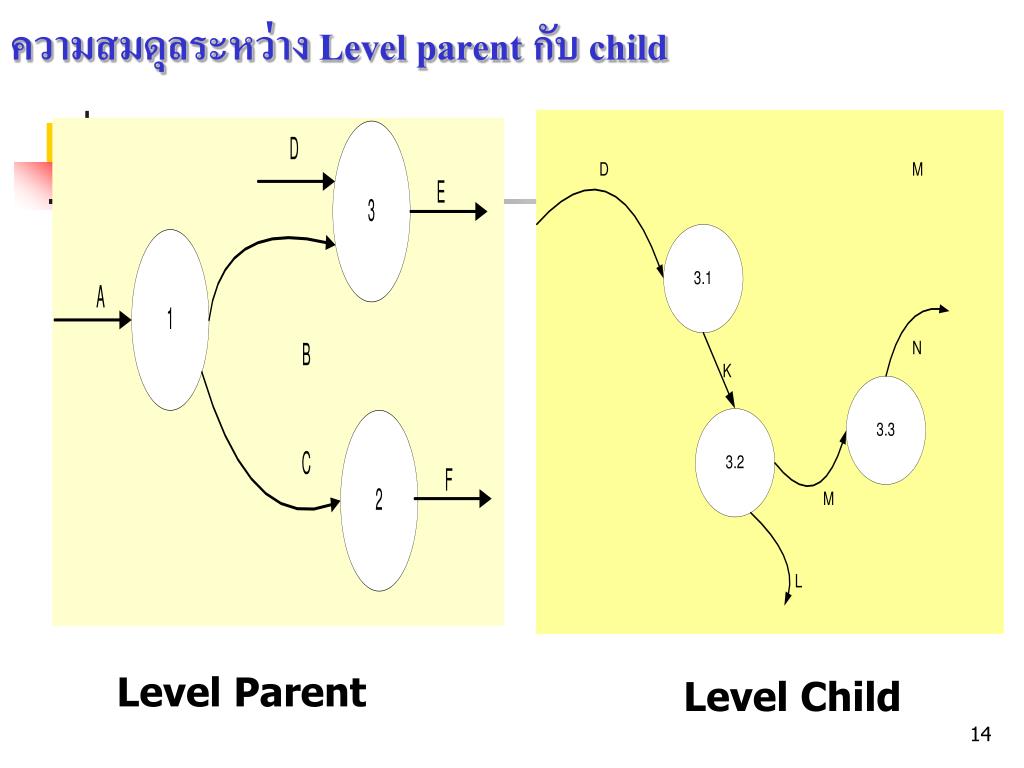 ความสมดุลระหว่าง Level parent กับ child

D

3

E

A

1

B

C

2

F

D

M

3.1

K

N

3.3

3.2

M

L

Level Parent

Level Child

14